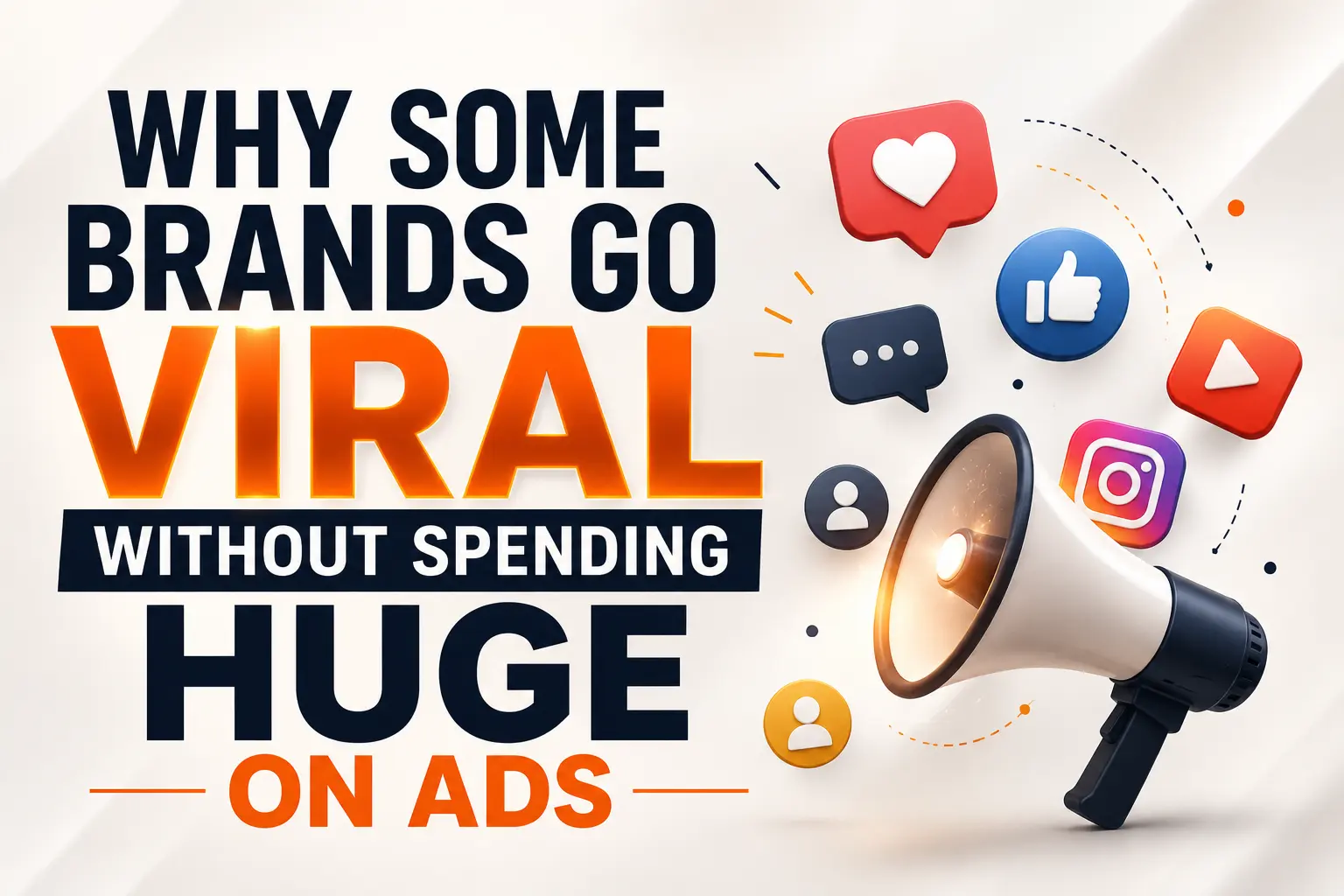 WHY SOME BRANDS GO VIRAL WITHOUT SPENDING HUGE ON ADS